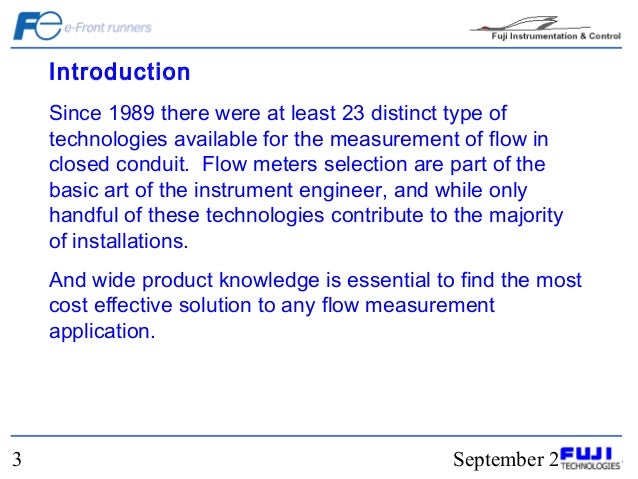 Fe e-Front runners

Fuji Instrumentation & Control

Introduction

Since 1989 there were at least 23 distinct type of technologies available for the measurement of flow in closed conduit. Flow meters selection are part of the basic art of the instrument engineer, and while only handful of these technologies contribute to the majority of installations.

And wide product knowledge is essential to find the most cost effective solution to any flow measurement application.

3

September 2

FUJI TECHNOLOGIES